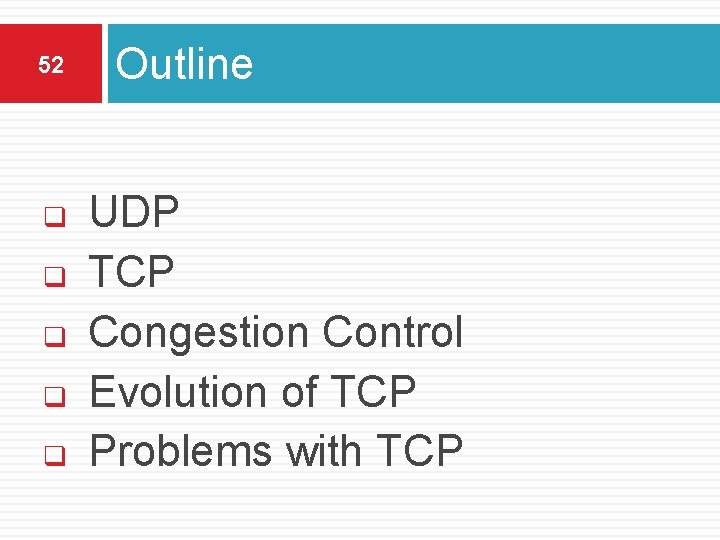 52

Outline

- UDP
- TCP
- Congestion Control
- Evolution of TCP
- Problems with TCP